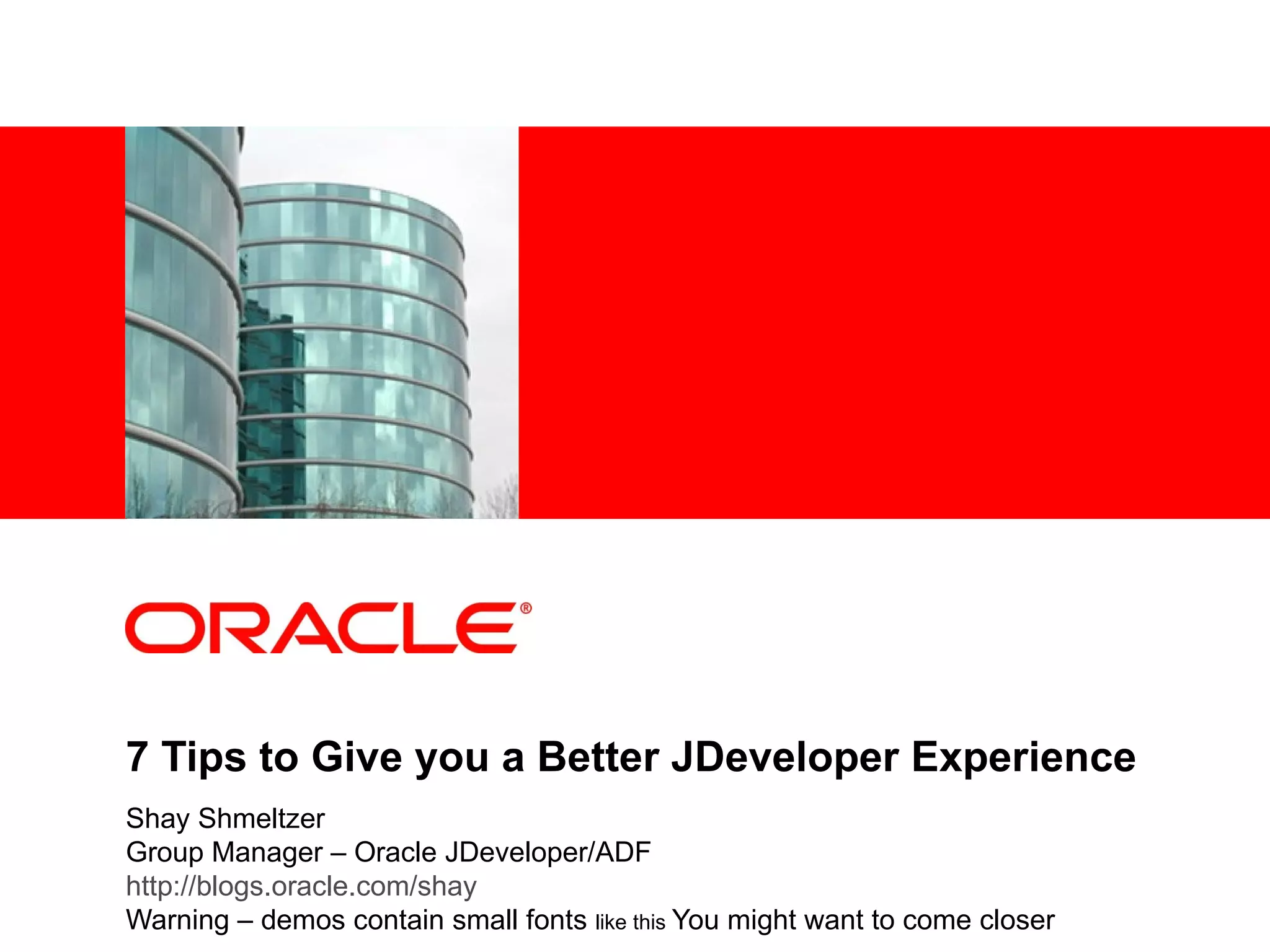 ORACLE®

7 Tips to Give you a Better JDeveloper Experience

Shay Shmeltzer
Group Manager – Oracle JDeveloper/ADF
http://blogs.oracle.com/shay
Warning – demos contain small fonts like this You might want to come closer